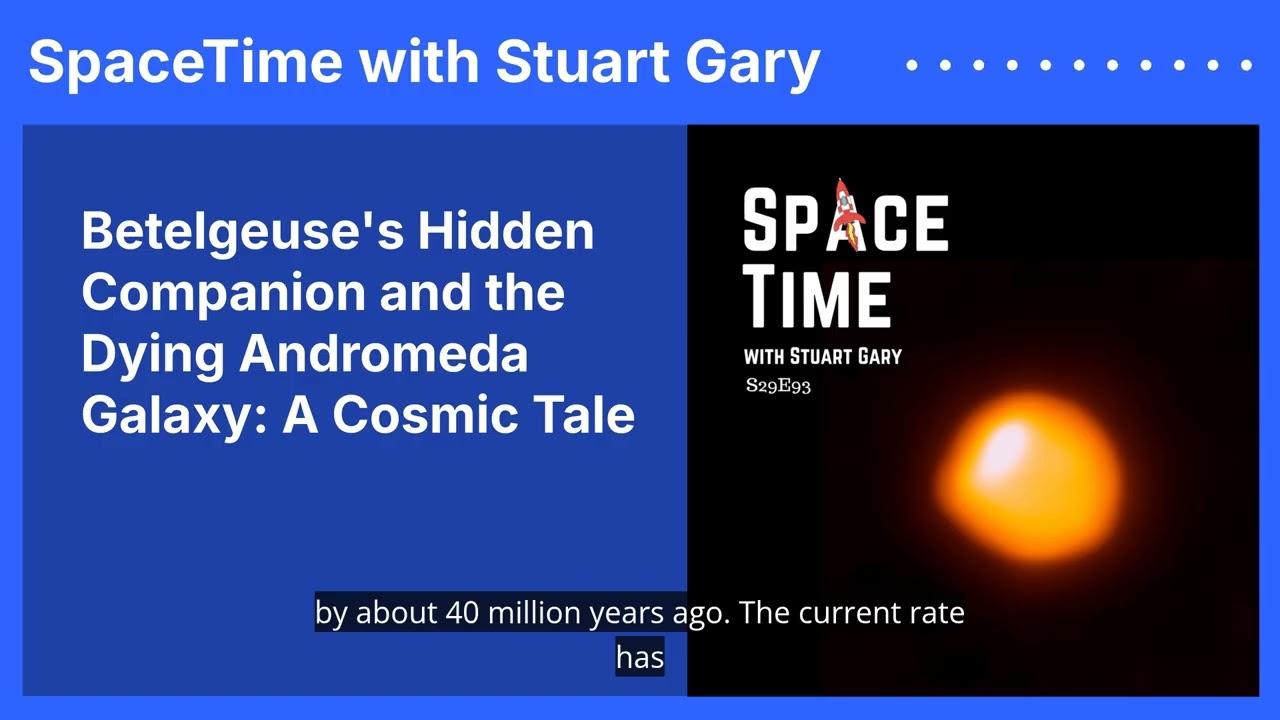 SpaceTime with Stuart Gary

Betelgeuse's Hidden Companion and the Dying Andromeda Galaxy: A Cosmic Tale

SPACE TIME
WITH STUART GARY
S29E93

by about 40 million years ago. The current rate has